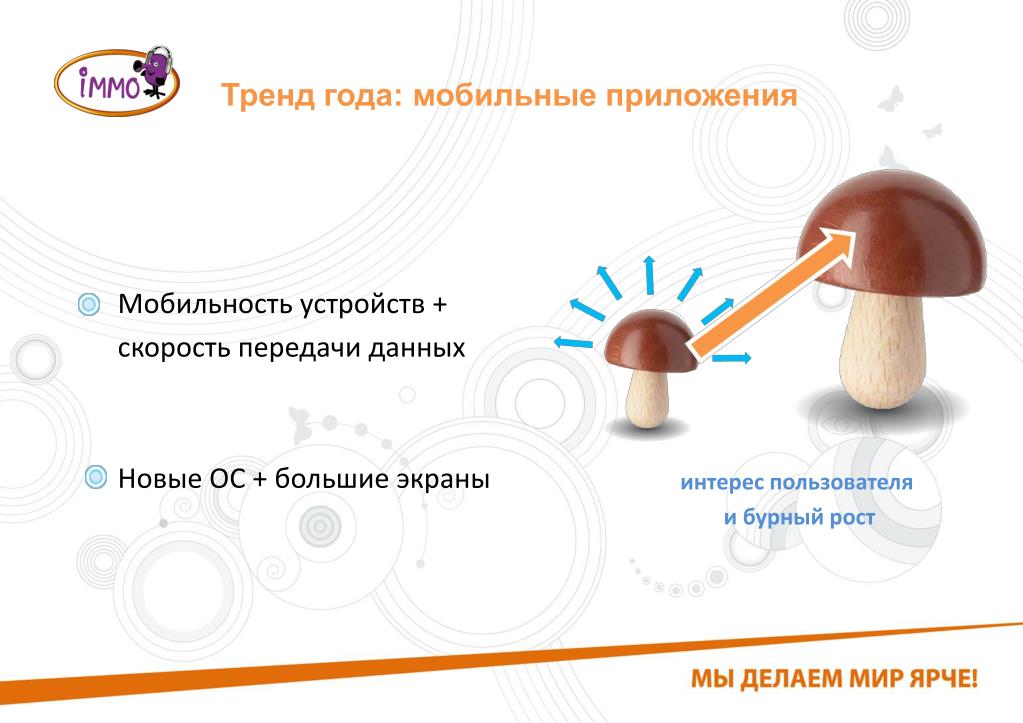 iMMO

Тренд года: мобильные приложения

Мобильность устройств + скорость передачи данных

Новые ОС + большие экраны

интерес пользователя и бурный рост

МЫ ДЕЛАЕМ МИР ЯРЧЕ!